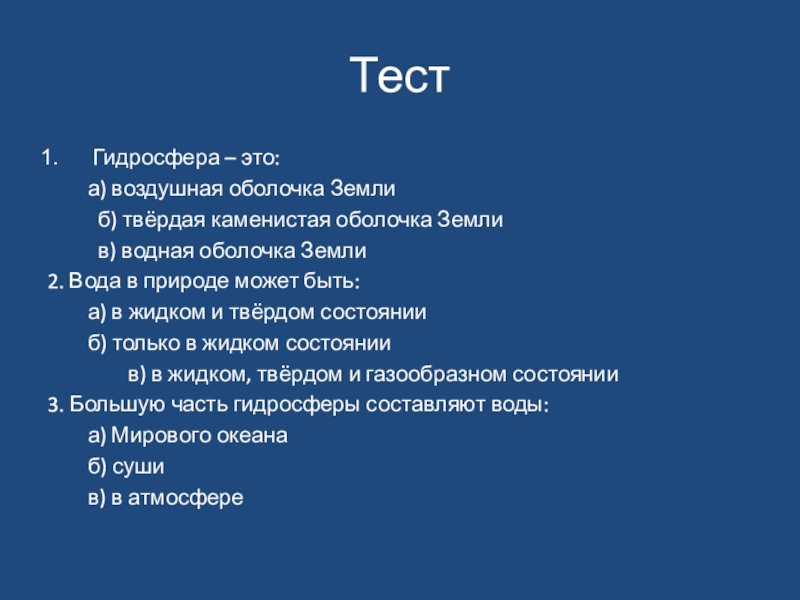 Тест

1. Гидросфера – это:

а) воздушная оболочка Земли

б) твёрдая каменистая оболочка Земли

в) водная оболочка Земли

2. Вода в природе может быть:

а) в жидком и твёрдом состоянии

б) только в жидком состоянии

в) в жидком, твёрдом и газообразном состоянии

3. Большую часть гидросферы составляют воды:

а) Мирового океана

б) суши

в) в атмосфере